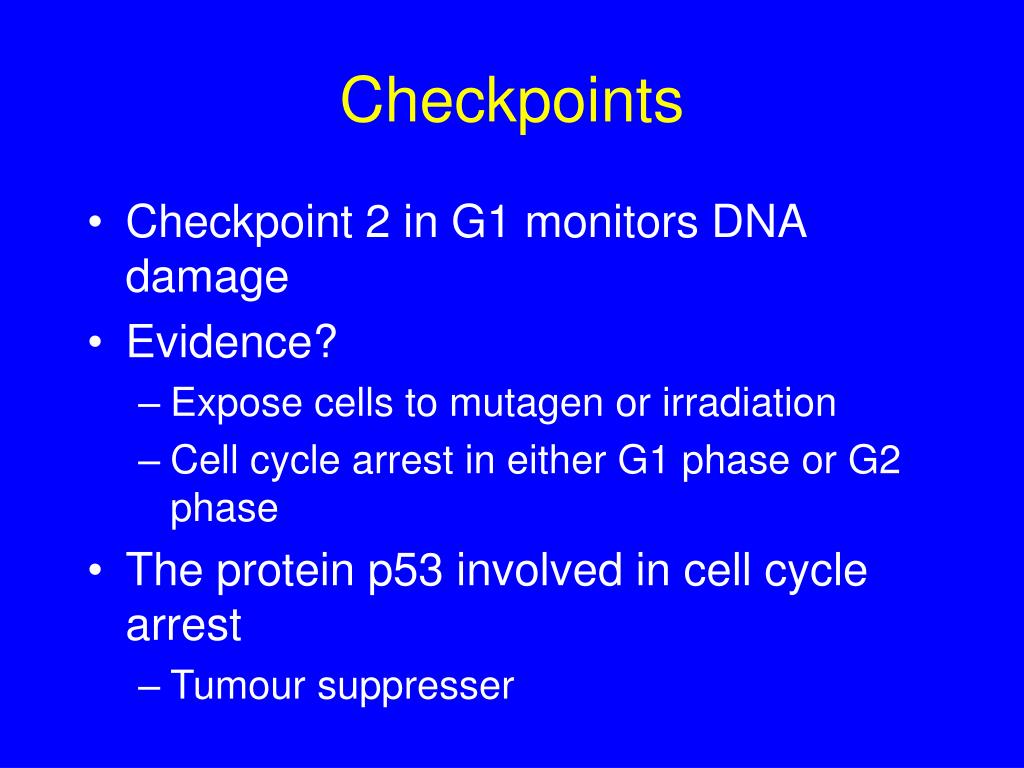 Checkpoints

• Checkpoint 2 in G1 monitors DNA damage
• Evidence?
– Expose cells to mutagen or irradiation
– Cell cycle arrest in either G1 phase or G2 phase
• The protein p53 involved in cell cycle arrest
– Tumour suppresser